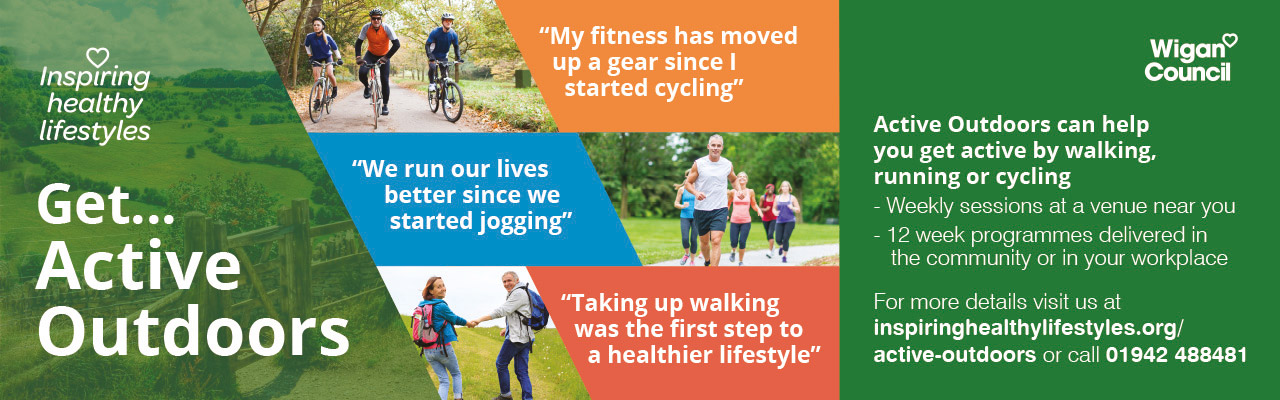 Inspiring healthy lifestyles

Get... Active Outdoors

"My fitness has moved up a gear since I started cycling"

"We run our lives better since we started jogging"

"Taking up walking was the first step to a healthier lifestyle"

Wigan Council

Active Outdoors can help you get active by walking, running or cycling

- Weekly sessions at a venue near you
- 12 week programmes delivered in the community or in your workplace

For more details visit us at inspiringhealthylifestyles.org/active-outdoors or call 01942 488481